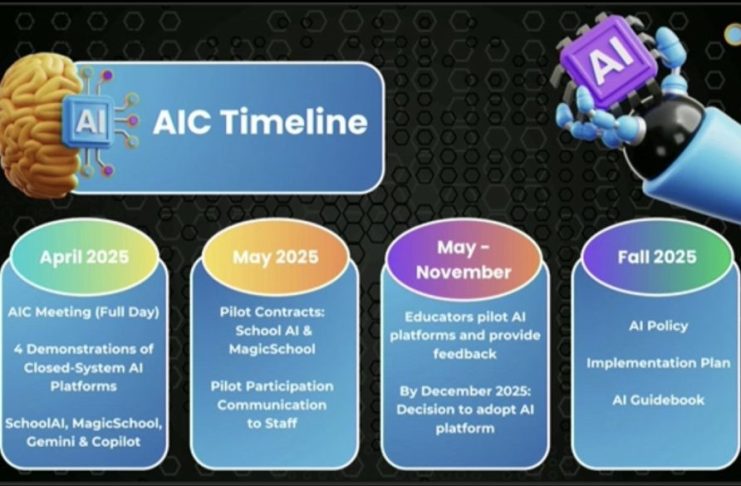 AI

AIC Timeline

AI

April 2025

AIC Meeting (Full Day)

4 Demonstrations of Closed-System AI Platforms

SchoolAI, MagicSchool, Gemini & Copilot

May 2025

Pilot Contracts: School AI & MagicSchool

Pilot Participation Communication to Staff

May - November

Educators pilot AI platforms and provide feedback

By December 2025: Decision to adopt AI platform

Fall 2025

AI Policy

Implementation Plan

AI Guidebook